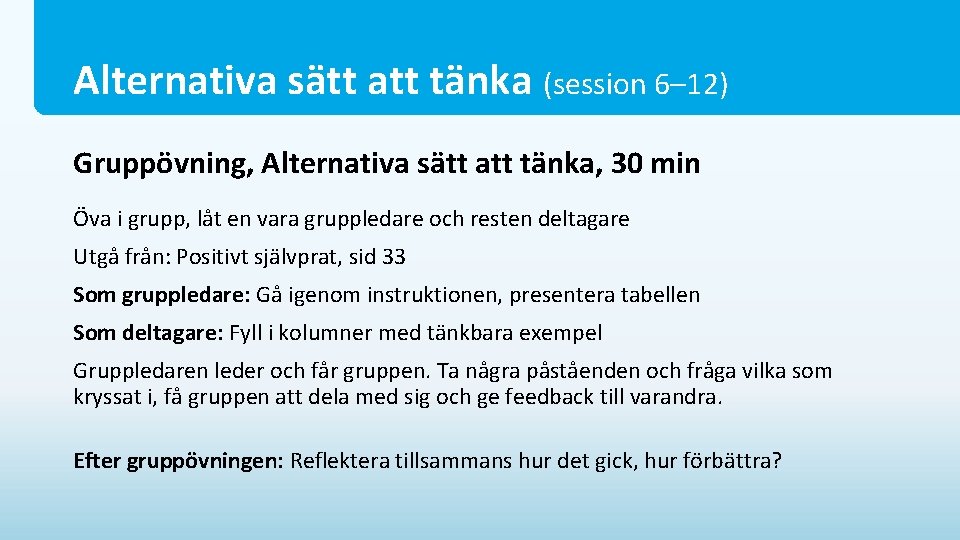 Alternativa sätt att tänka (session 6–12)

Gruppövning, Alternativa sätt att tänka, 30 min

Öva i grupp, låt en vara gruppledare och resten deltagare

Utgå från: Positivt självprat, sid 33

Som gruppledare: Gå igenom instruktionen, presentera tabellen

Som deltagare: Fyll i kolumner med tänkbara exempel

Gruppledaren leder och får gruppen. Ta några påståenden och fråga vilka som kryssat i, få gruppen att dela med sig och ge feedback till varandra.

Efter gruppövningen: Reflektera tillsammans hur det gick, hur förbättra?